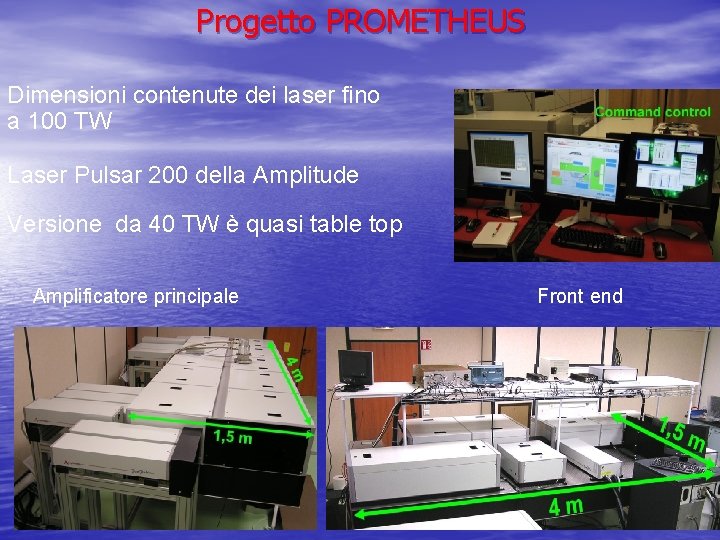 Progetto PROMETHEUS

Dimensioni contenute dei laser fino a 100 TW

Laser Pulsar 200 della Amplitude

Versione da 40 TW è quasi table top

Command control

Amplificatore principale

Front end

4 m

1,5 m

1,5 m

4 m